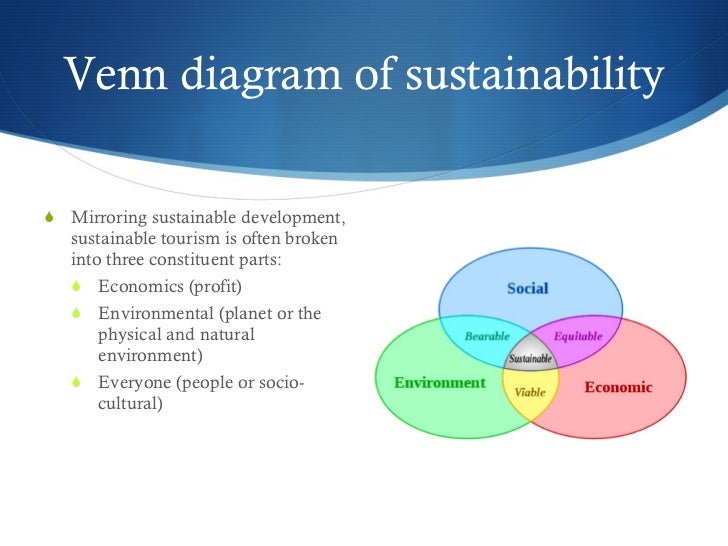 Venn diagram of sustainability

Mirroring sustainable development, sustainable tourism is often broken into three constituent parts:

Economics (profit)

Environmental (planet or the physical and natural environment)

Everyone (people or socio-cultural)

Social

Bearable

Equitable

Sustainable

Environment

Viable

Economic